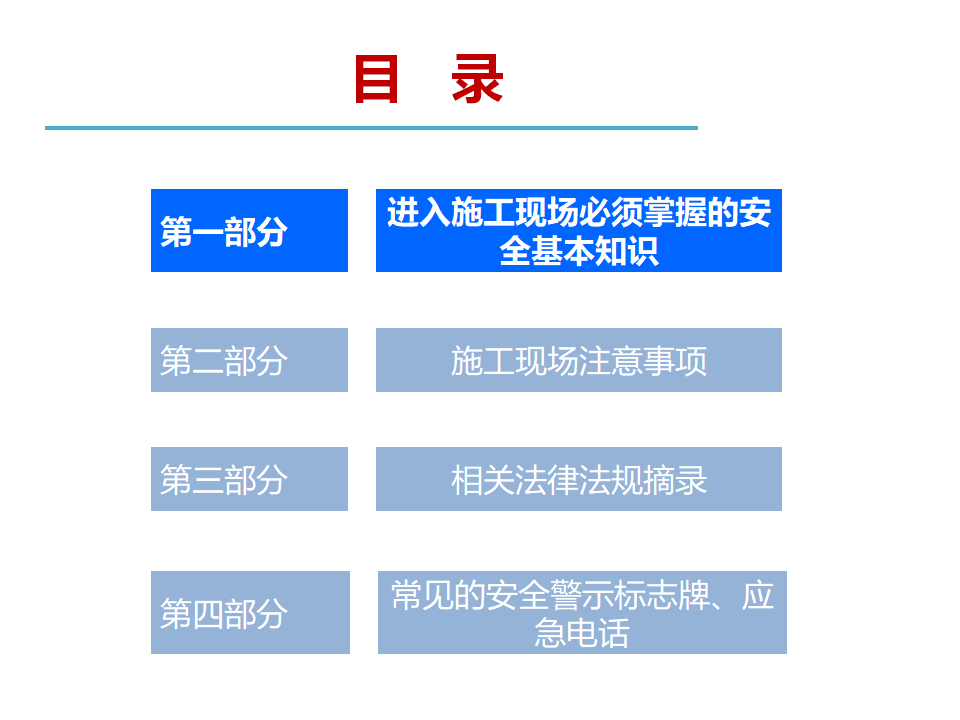 目 录

第一部分

进入施工现场必须掌握的安全基本知识

第二部分

施工现场注意事项

第三部分

相关法律法规摘录

第四部分

常见的安全警示标志牌、应急电话